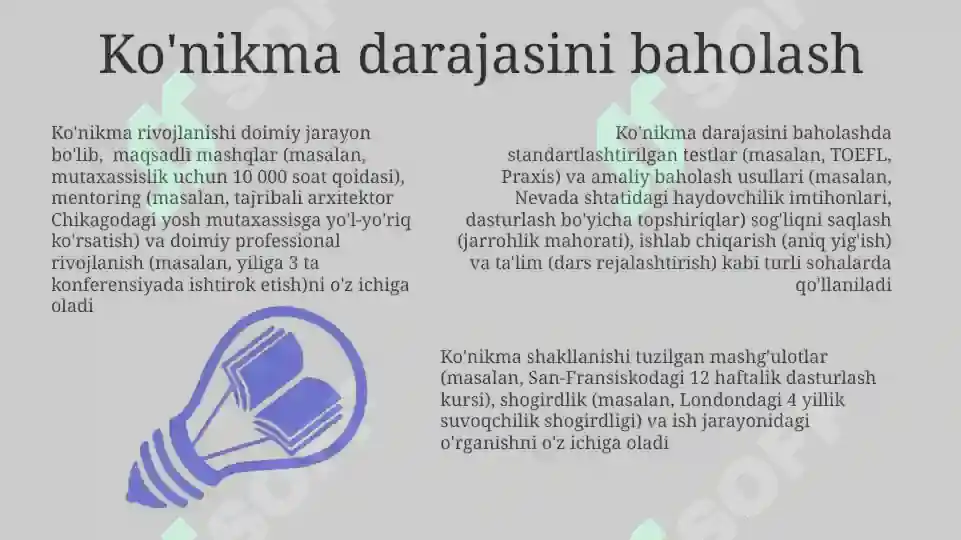 Ko'nikma darajasini baholash

Ko'nikma rivojlanishi doimiy jarayon bo'lib, maqsadli mashqlar (masalan, mutaxassislik uchun 10 000 soat qoidasi), mentoring (masalan, tajribali arxitektor Chikagodagi yosh mutaxassisga yo'l-yo'riq ko'rsatish) va doimiy professional rivojlanish (masalan, yiliga 3 ta konferensiyada ishtirok etish)ni o'z ichiga oladi

Ko'nikma darajasini baholashda standartlashtirilgan testlar (masalan, TOEFL, Praxis) va amaliy baholash usullari (masalan, Nevada shtatidagi haydovchilik imtihonlari, dasturlash bo'yicha topshiriqlar) sog'liqni saqlash (jarrohlik mahorati), ishlab chiqarish (aniq yig'ish) va ta'lim (dars rejalashtirish) kabi turli sohalarda qo'llaniladi

Ko'nikma shakllanishi tuzilgan mashg'ulotlar (masalan, San-Fransiskodagi 12 haftalik dasturlash kursi), shogirdlik (masalan, Londondagi 4 yillik suvoqchilik shogirdligi) va ish jarayonidagi o'rganishni o'z ichiga oladi